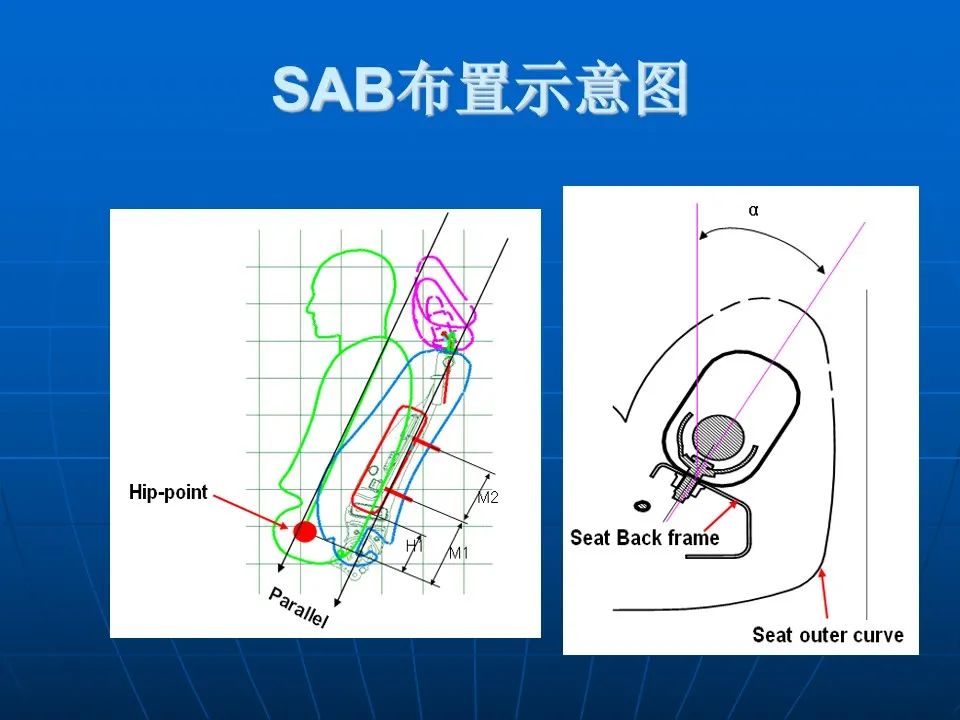 SAB布置示意图

Hip-point

M2

H1

M1

Parallel

α

Seat Back frame

Seat outer curve